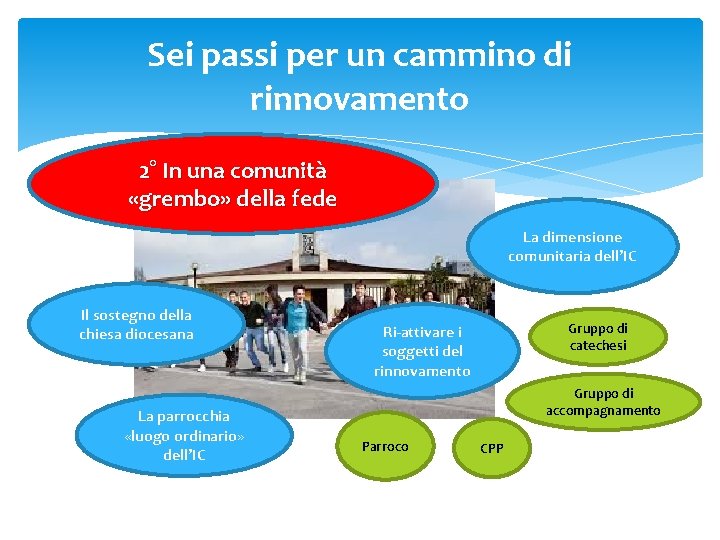 Sei passi per un cammino di rinnovamento

2° In una comunità «grembo» della fede

La dimensione comunitaria dell'IC

Il sostegno della chiesa diocesana

Ri-attivare i soggetti del rinnovamento

Gruppo di catechesi

Gruppo di accompagnamento

La parrocchia «luogo ordinario» dell'IC

Parroco

CPP